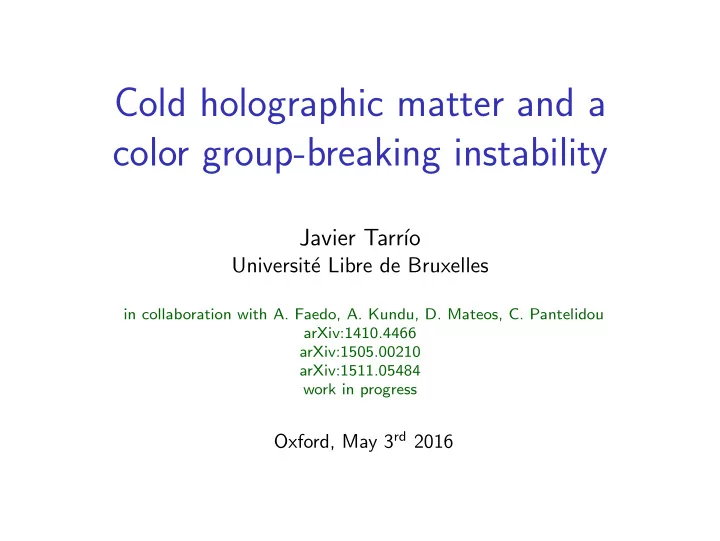 Cold holographic matter and a color group-breaking instability

Javier Tarrío
Université Libre de Bruxelles

in collaboration with A. Faedo, A. Kundu, D. Mateos, C. Pantelidou
arXiv:1410.4466
arXiv:1505.00210
arXiv:1511.05484
work in progress

Oxford, May 3$^{rd}$ 2016